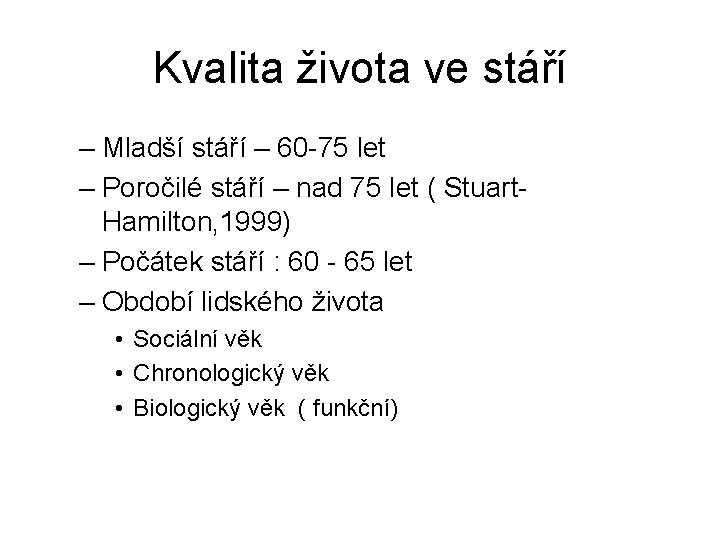 Kvalita života ve stáří

– Mladší stáří – 60-75 let
– Poročilé stáří – nad 75 let ( Stuart-Hamilton,1999)
– Počátek stáří : 60 - 65 let
– Období lidského života
• Sociální věk
• Chronologický věk
• Biologický věk ( funkční)